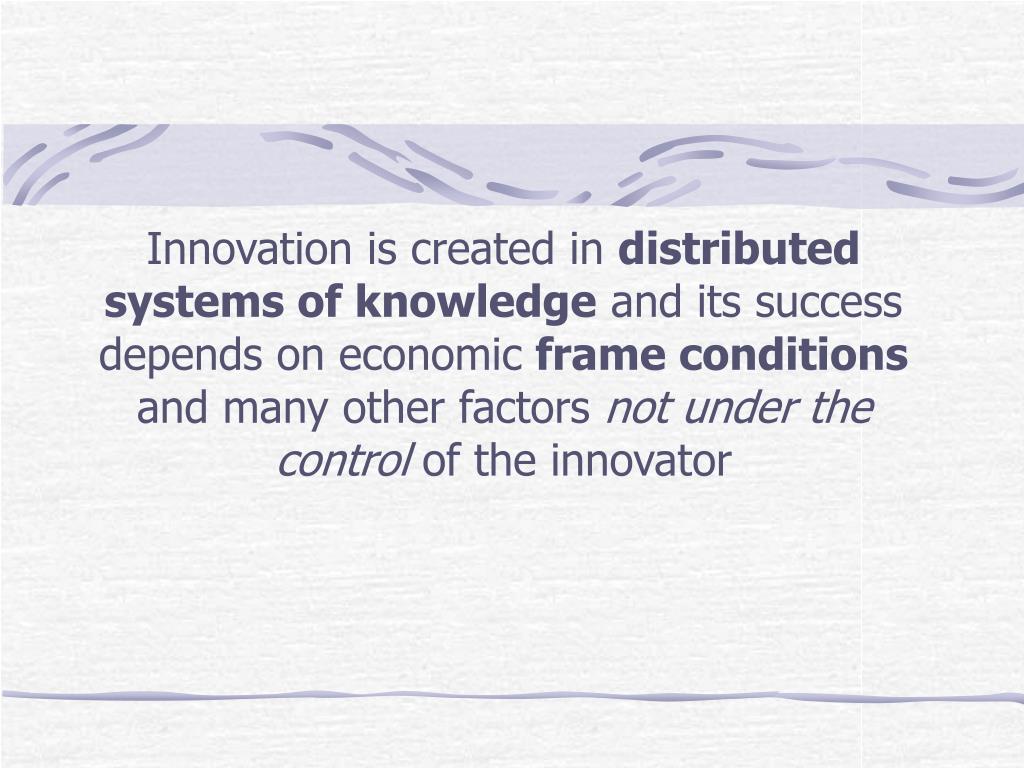 Innovation is created in distributed systems of knowledge and its success depends on economic frame conditions and many other factors not under the control of the innovator